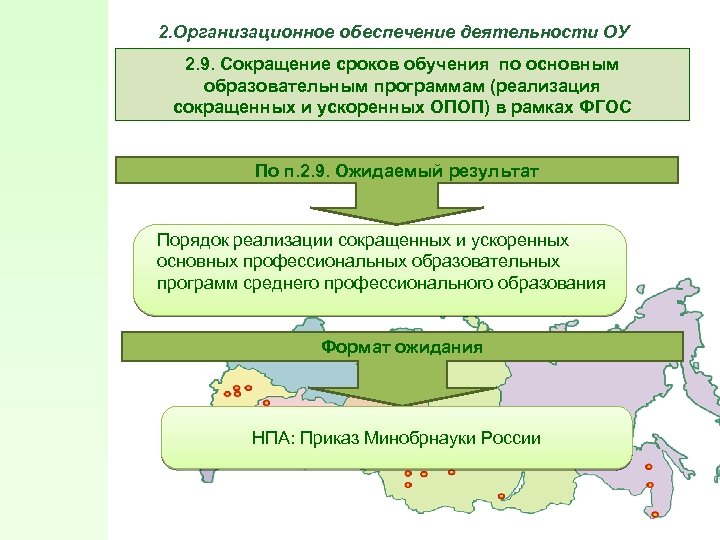 2.Организационное обеспечение деятельности ОУ

2.9. Сокращение сроков обучения по основным образовательным программам (реализация сокращенных и ускоренных ОПОП) в рамках ФГОС

По п.2.9. Ожидаемый результат

Порядок реализации сокращенных и ускоренных основных профессиональных образовательных программ среднего профессионального образования

Формат ожидания

НПА: Приказ Минобрнауки России